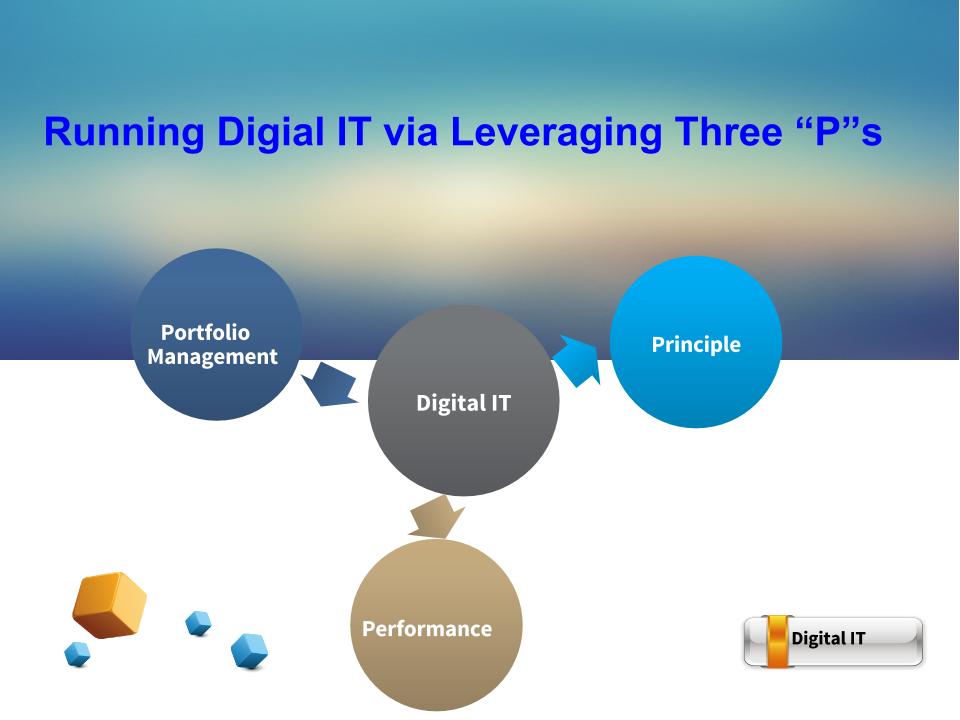 Running Digial IT via Leveraging Three “P”s

Portfolio Management

Digital IT

Principle

Performance

Digital IT